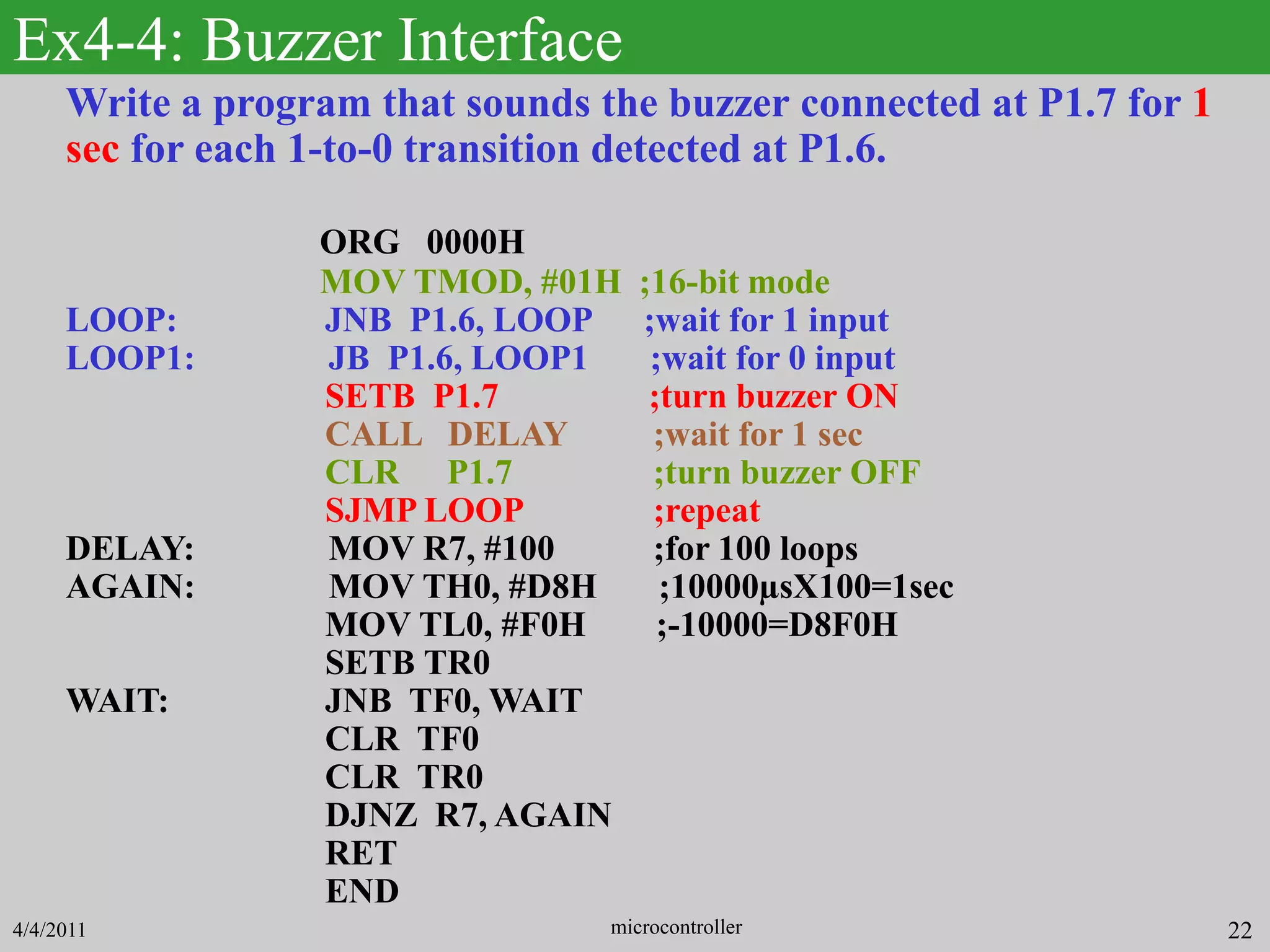 Ex4-4: Buzzer Interface

Write a program that sounds the buzzer connected at P1.7 for 1 sec for each 1-to-0 transition detected at P1.6.

ORG 0000H
MOV TMOD, #01H ;16-bit mode
LOOP: JNB P1.6, LOOP ;wait for 1 input
LOOP1: JB P1.6, LOOP1 ;wait for 0 input
SETB P1.7 ;turn buzzer ON
CALL DELAY ;wait for 1 sec
CLR P1.7 ;turn buzzer OFF
SJMP LOOP ;repeat
DELAY: MOV R7, #100 ;for 100 loops
AGAIN: MOV TH0, #D8H ;10000µsX100=1sec
MOV TL0, #F0H ;-10000=D8F0H
SETB TR0
WAIT: JNB TF0, WAIT
CLR TF0
CLR TR0
DJNZ R7, AGAIN
RET
END

4/4/2011 microcontroller 22